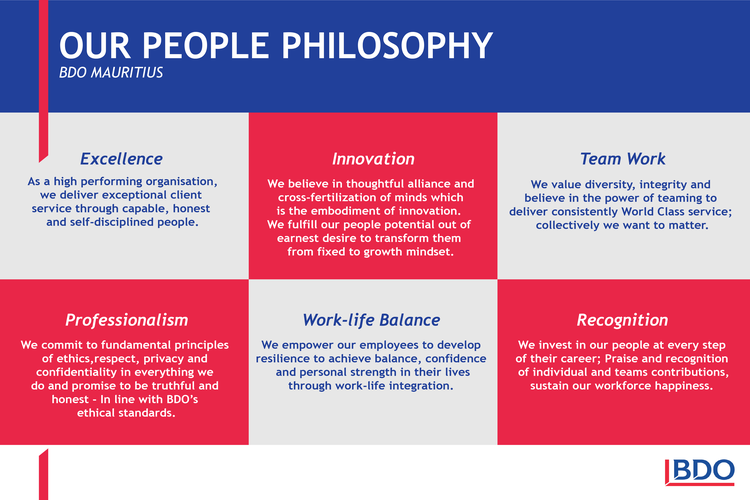 OUR PEOPLE PHILOSOPHY
BDO MAURITIUS

Excellence
As a high performing organisation, we deliver exceptional client service through capable, honest and self-disciplined people.

Innovation
We believe in thoughtful alliance and cross-fertilization of minds which is the embodiment of innovation. We fulfill our people potential out of earnest desire to transform them from fixed to growth mindset.

Team Work
We value diversity, integrity and believe in the power of teaming to deliver consistently World Class service; collectively we want to matter.

Professionalism
We commit to fundamental principles of ethics,respect, privacy and confidentiality in everything we do and promise to be truthful and honest - In line with BDO's ethical standards.

Work-life Balance
We empower our employees to develop resilience to achieve balance, confidence and personal strength in their lives through work-life integration.

Recognition
We invest in our people at every step of their career; Praise and recognition of individual and teams contributions, sustain our workforce happiness.

BDO